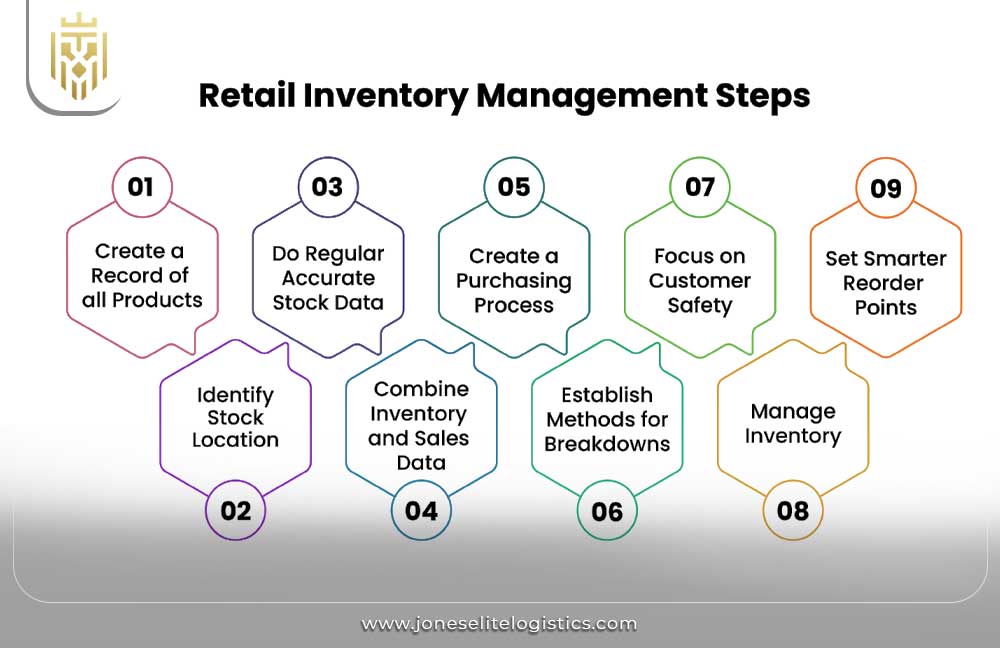 Retail Inventory Management Steps

01
Create a Record of all Products

02
Identify Stock Location

03
Do Regular Accurate Stock Data

04
Combine Inventory and Sales Data

05
Create a Purchasing Process

06
Establish Methods for Breakdowns

07
Focus on Customer Safety

08
Manage Inventory

09
Set Smarter Reorder Points

www.joneselitelogistics.com